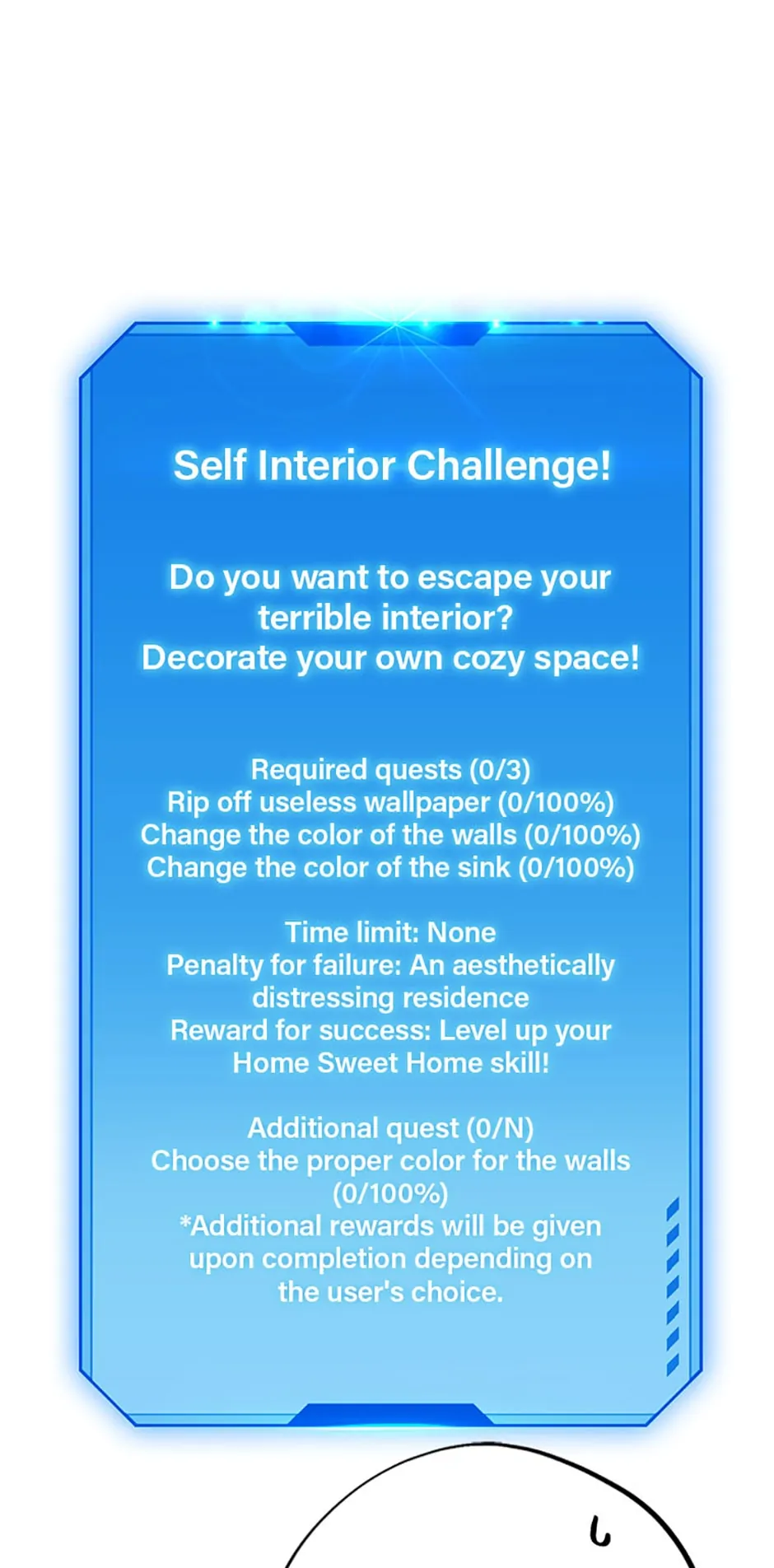 Self Interior Challenge!

Do you want to escape your terrible interior?
Decorate your own cozy space!

Required quests (0/3)
Rip off useless wallpaper (0/100%)
Change the color of the walls (0/100%)
Change the color of the sink (0/100%)

Time limit: None
Penalty for failure: An aesthetically distressing residence
Reward for success: Level up your Home Sweet Home skill!

Additional quest (0/N)
Choose the proper color for the walls (0/100%)
*Additional rewards will be given upon completion depending on the user's choice.